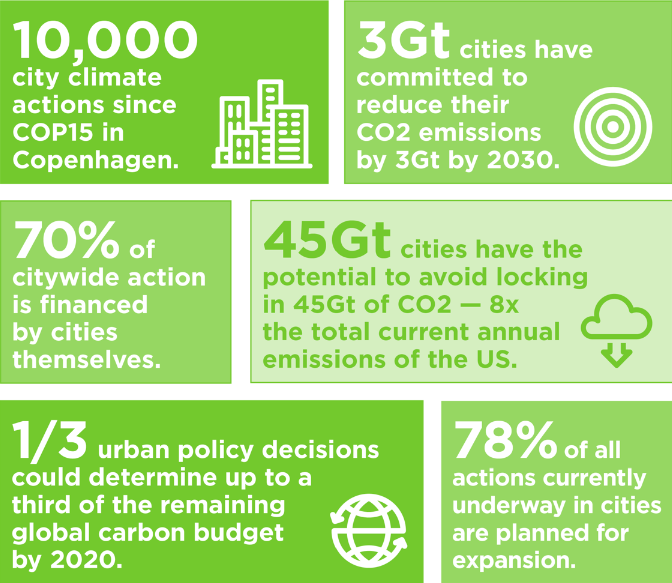 10,000 city climate actions since COP15 in Copenhagen.

3Gt cities have committed to reduce their CO2 emissions by 3Gt by 2030.

70% of citywide action is financed by cities themselves.

45Gt cities have the potential to avoid locking in 45Gt of CO2 — 8x the total current annual emissions of the US.

1/3 urban policy decisions could determine up to a third of the remaining global carbon budget by 2020.

78% of all actions currently underway in cities are planned for expansion.